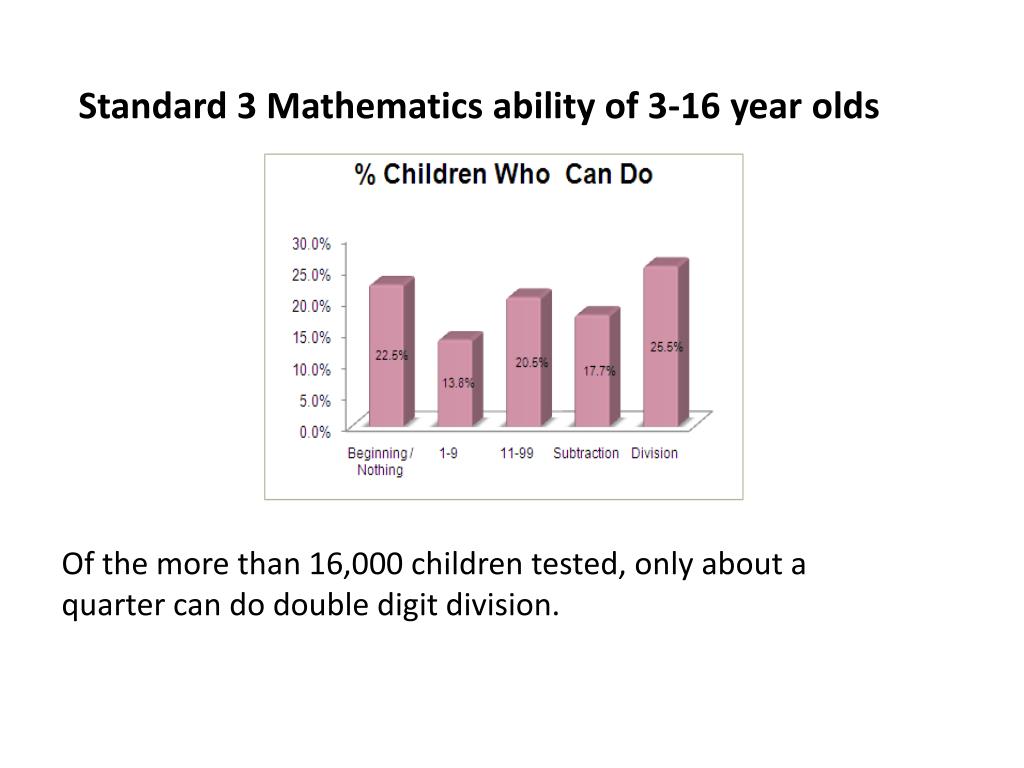 Standard 3 Mathematics ability of 3-16 year olds

% Children Who Can Do

30.0%
25.0%
20.0%
15.0%
10.0%
5.0%
0.0%

22.5%
13.8%
20.5%
17.7%
25.5%

Beginning / Nothing
1-9
11-99
Subtraction
Division

Of the more than 16,000 children tested, only about a quarter can do double digit division.